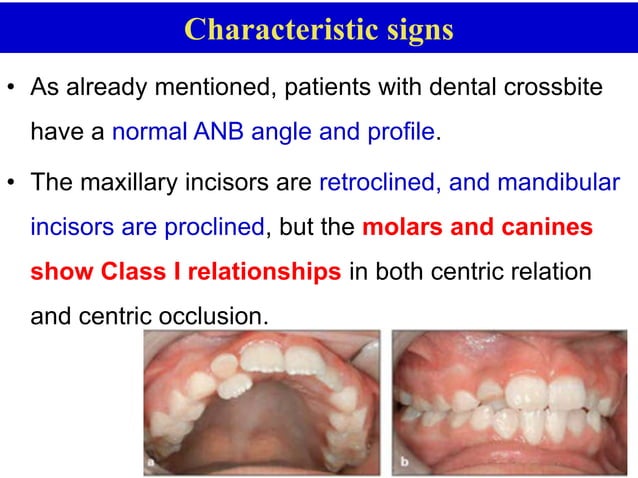 Characteristic signs

• As already mentioned, patients with dental crossbite have a normal ANB angle and profile.

• The maxillary incisors are retroclined, and mandibular incisors are proclined, but the molars and canines show Class I relationships in both centric relation and centric occlusion.

a

b